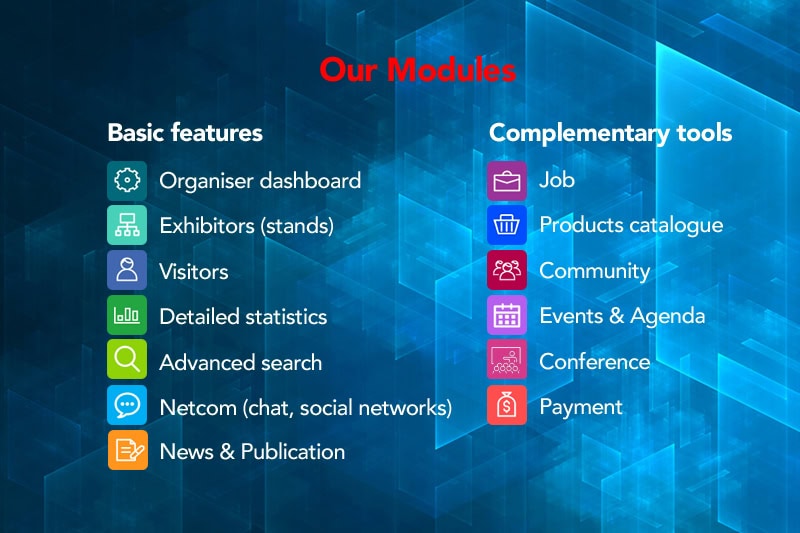 Our Modules

Basic features

Organiser dashboard

Exhibitors (stands)

Visitors

Detailed statistics

Advanced search

Netcom (chat, social networks)

News & Publication

Complementary tools

Job

Products catalogue

Community

Events & Agenda

Conference

Payment